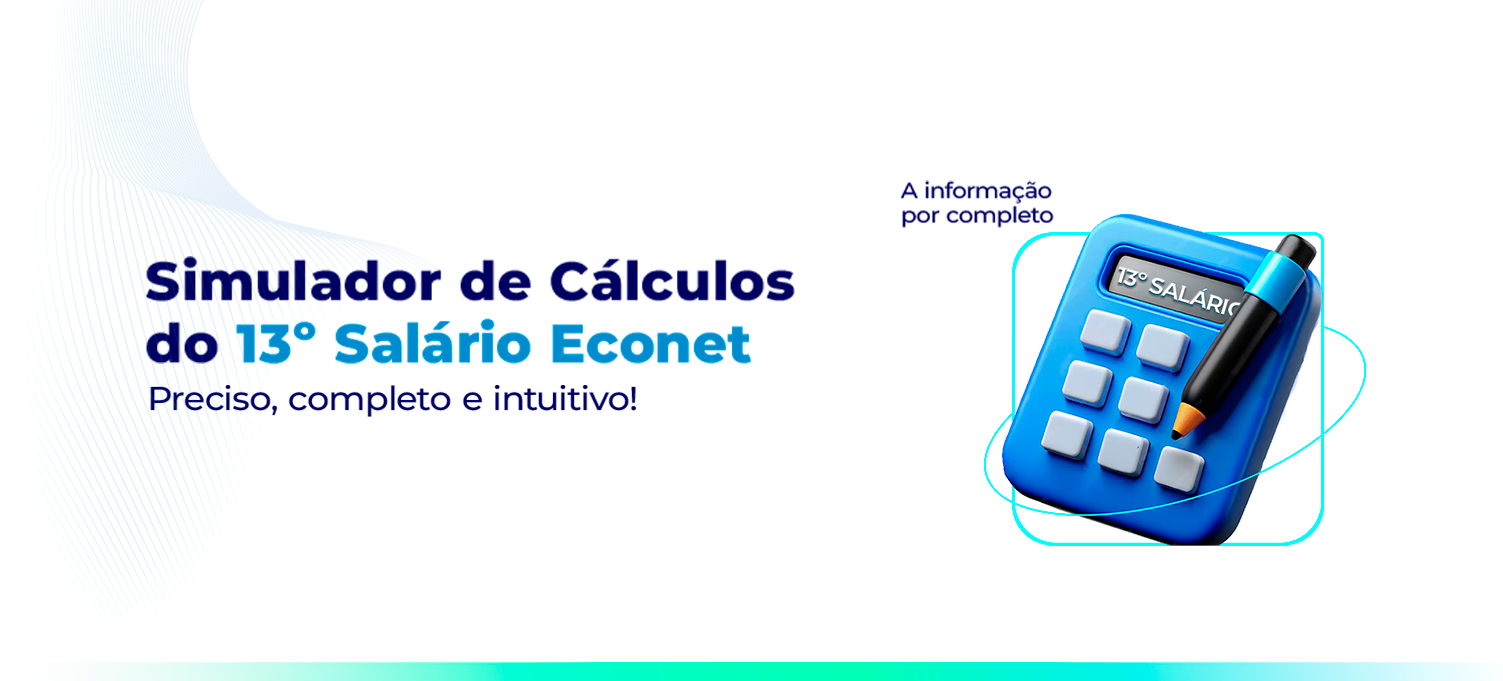 Simulador de Cálculos do 13° Salário Econet

Preciso, completo e intuitivo!

A informação por completo

13° SALÁRIO